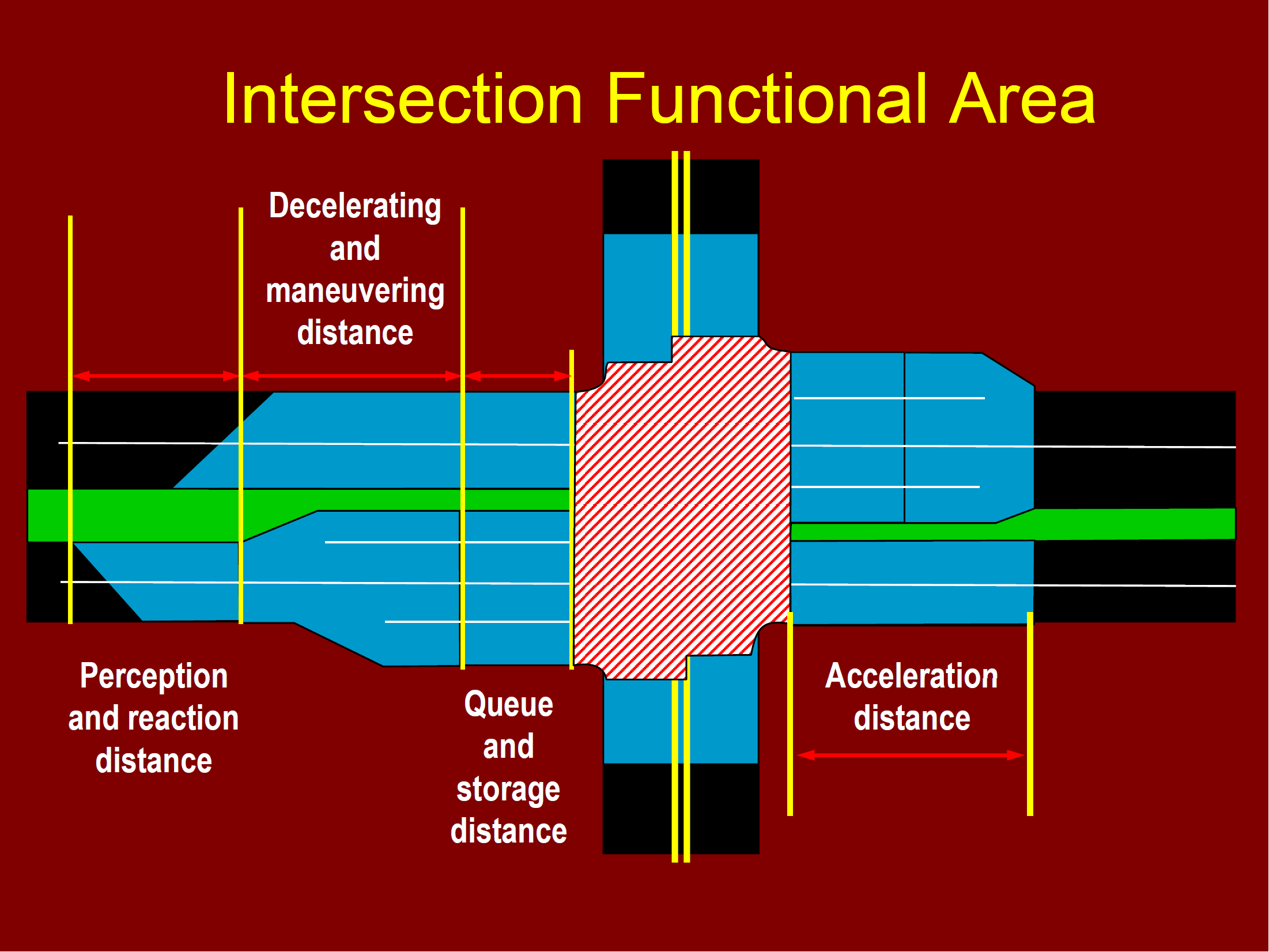 Intersection Functional Area

Decelerating and maneuvering distance

Perception and reaction distance

Queue and storage distance

Acceleration distance